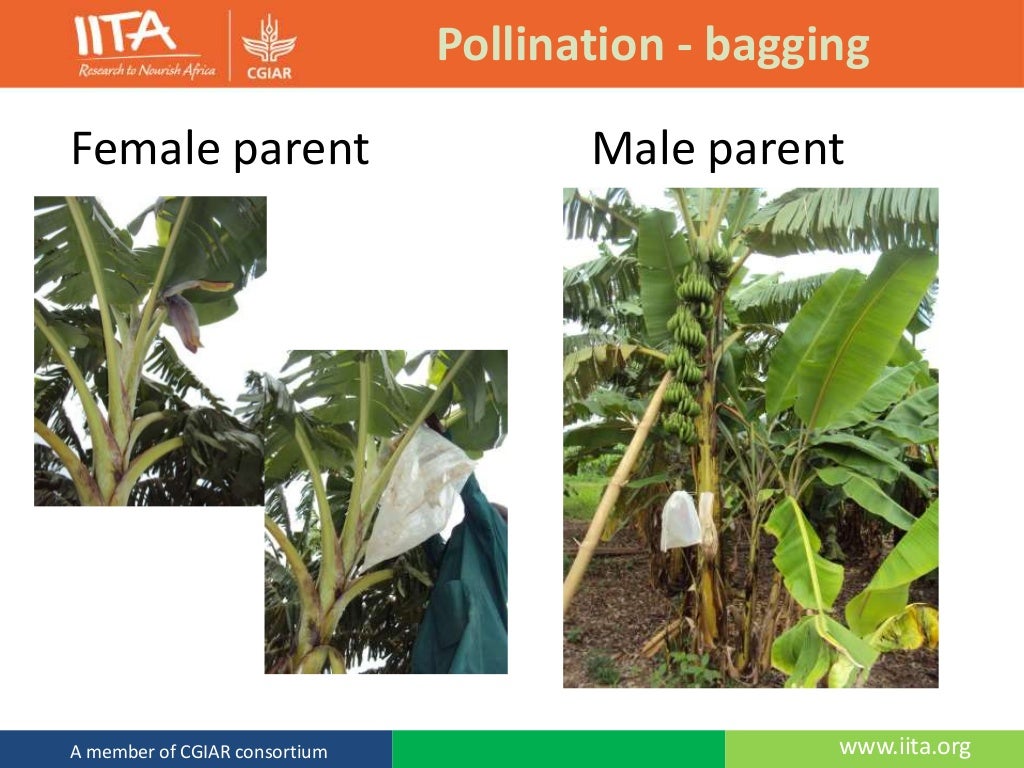 IITA
Research to Nourish Africa
CGIAR

Pollination - bagging

Female parent

Male parent

A member of CGIAR consortium

www.iita.org